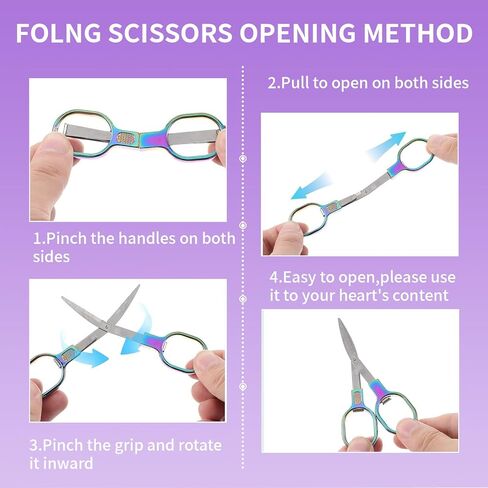 FOLNG SCISSORS OPENING METHOD

1.Pinch the handles on both sides

3.Pinch the grip and rotate it inward

2.Pull to open on both sides

4.Easy to open,please use it to your heart's content